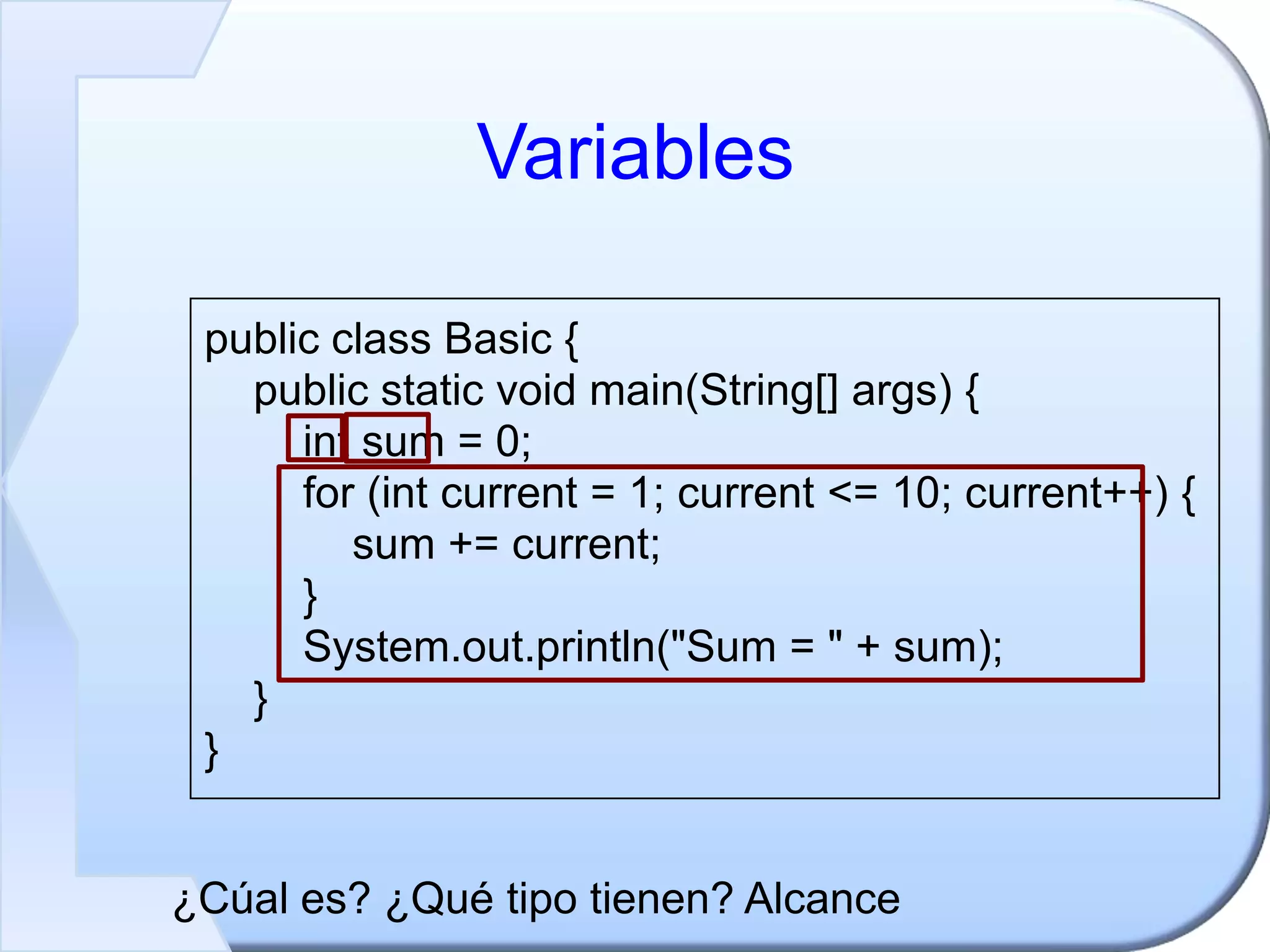 Variables

public class Basic {
public static void main(String[] args) {
int sum = 0;
for (int current = 1; current <= 10; current++) {
sum += current;
}
System.out.println("Sum = " + sum);
}
}

¿Cúal es? ¿Qué tipo tienen? Alcance